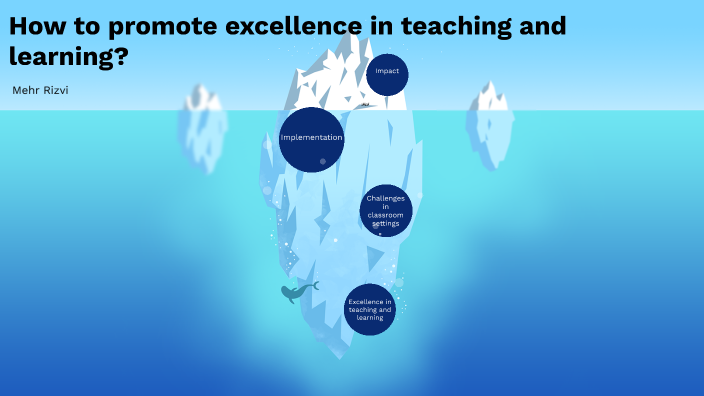 How to promote excellence in teaching and learning?

Mehr Rizvi

Impact

Implementation

Challenges in classroom settings

Excellence in teaching and learning